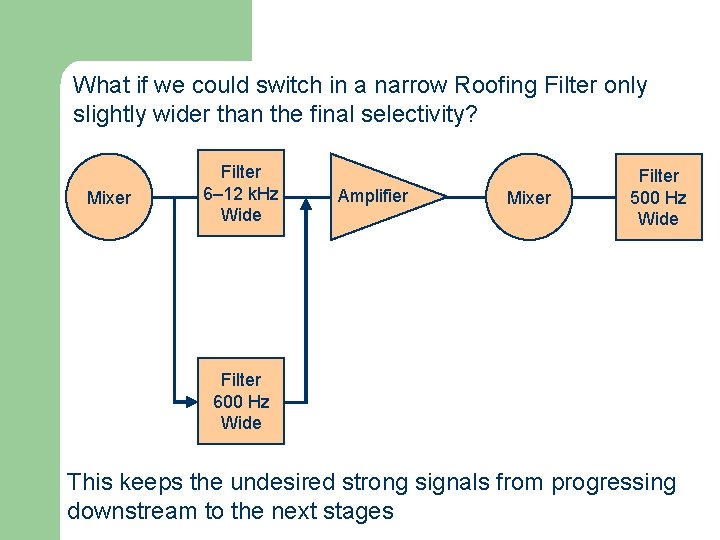 What if we could switch in a narrow Roofing Filter only slightly wider than the final selectivity?

Mixer

Filter
6–12 kHz
Wide

Amplifier

Mixer

Filter
500 Hz
Wide

Filter
600 Hz
Wide

This keeps the undesired strong signals from progressing downstream to the next stages